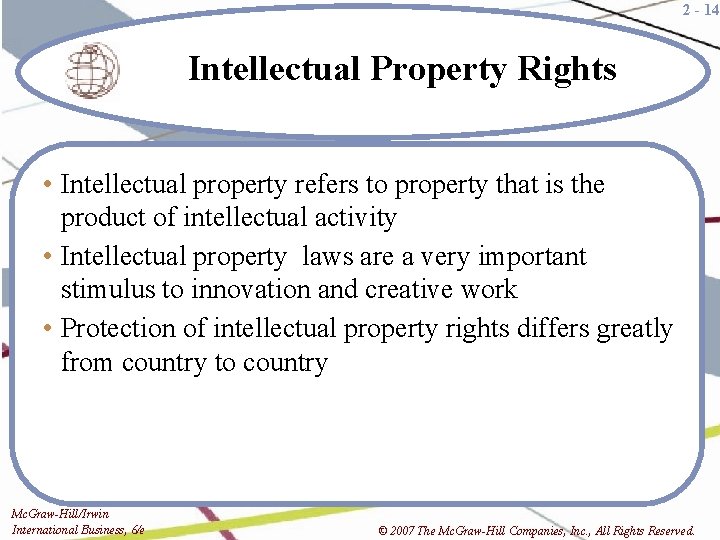 2 - 14

Intellectual Property Rights

• Intellectual property refers to property that is the product of intellectual activity
• Intellectual property laws are a very important stimulus to innovation and creative work
• Protection of intellectual property rights differs greatly from country to country

McGraw-Hill/Irwin
International Business, 6/e

© 2007 The McGraw-Hill Companies, Inc., All Rights Reserved.